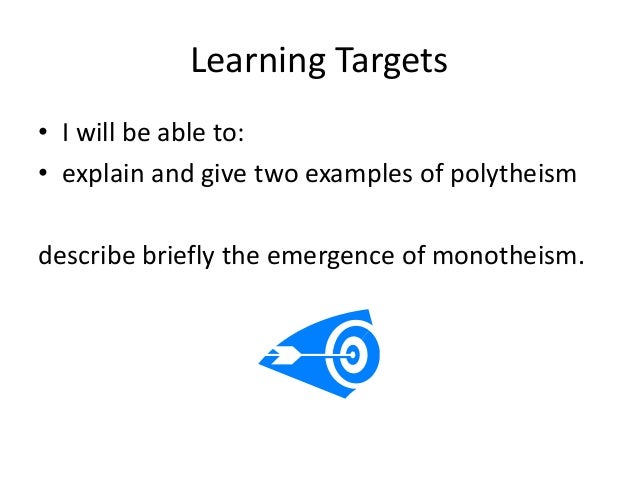 Learning Targets

• I will be able to:
• explain and give two examples of polytheism

describe briefly the emergence of monotheism.